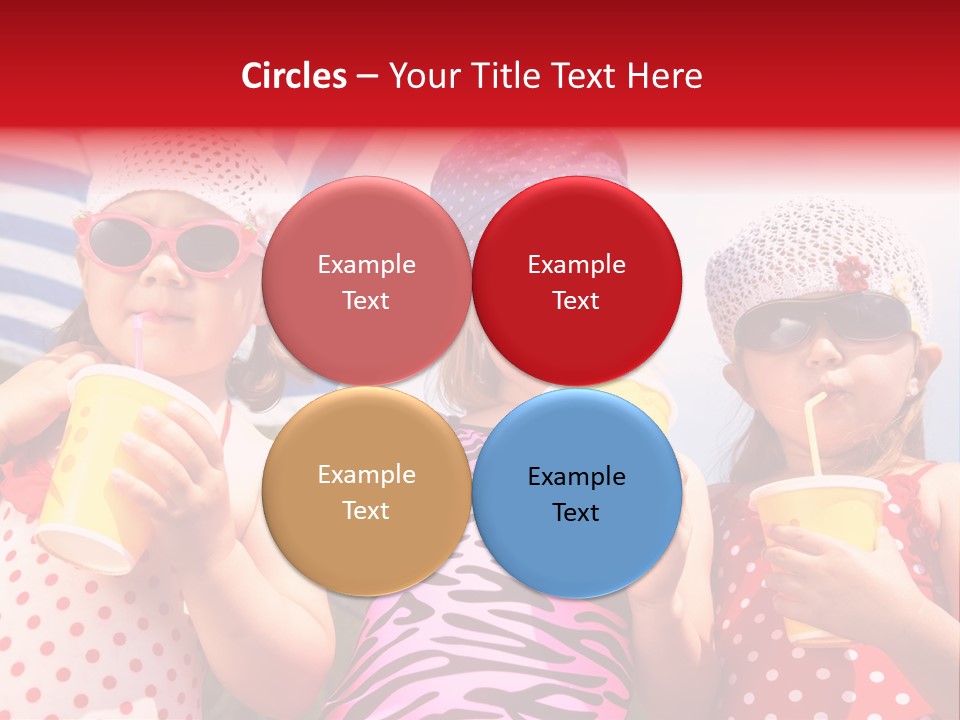 Circles – Your Title Text Here

Example Text

Example Text

Example Text

Example Text